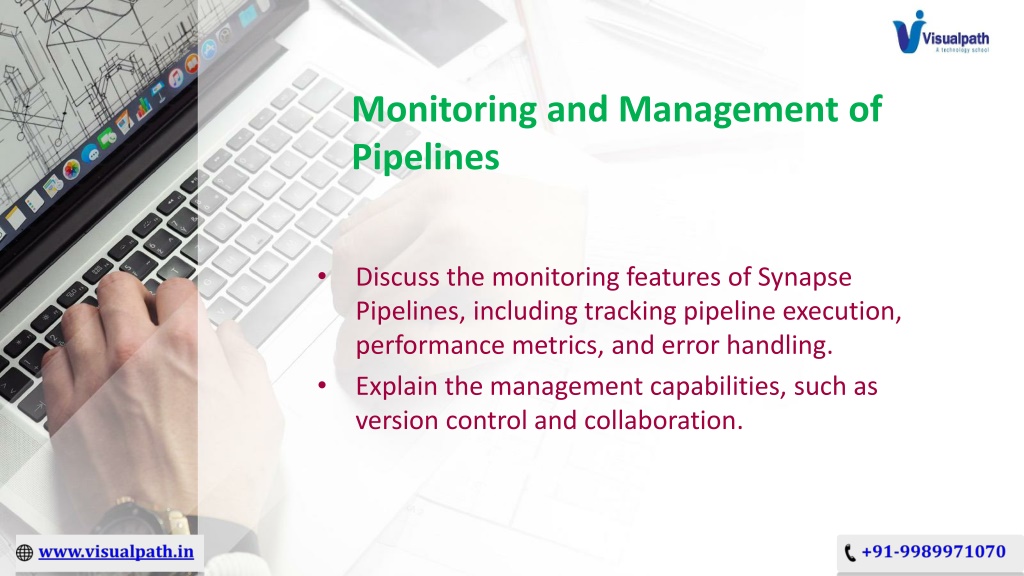 Visualpath
A technology school

Monitoring and Management of Pipelines

• Discuss the monitoring features of Synapse Pipelines, including tracking pipeline execution, performance metrics, and error handling.
• Explain the management capabilities, such as version control and collaboration.

www.visualpath.in

+91-9989971070